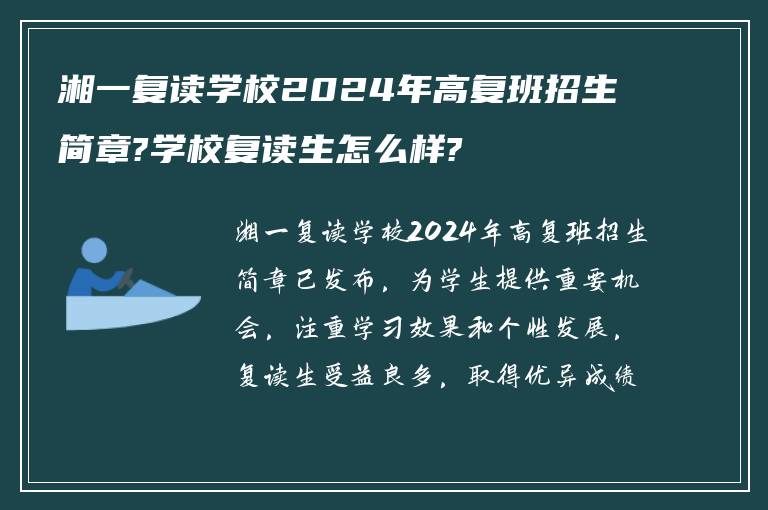 湘一复读学校2024年高复班招生简章?学校复读生怎么样?

湘一复读学校2024年高复班招生简章已发布，为学生提供重要机会，注重学习效果和个性发展，复读生受益良多，取得优异成绩